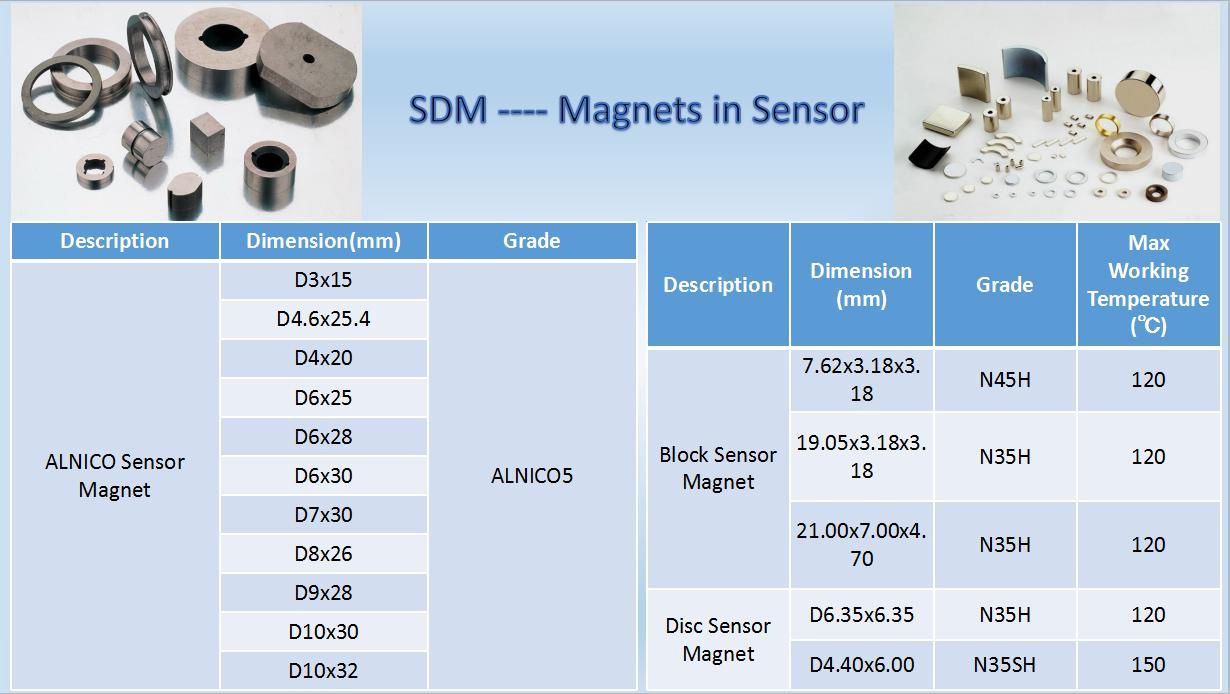 SDM ---- Magnets in Sensor

| Description | Dimension(mm) | Grade |
|---|---|---|
| ALNICO Sensor Magnet | D3x15 | ALNICO5 |
| | D4.6x25.4 | |
| | D4x20 | |
| | D6x25 | |
| | D6x28 | |
| | D6x30 | |
| | D7x30 | |
| | D8x26 | |
| | D9x28 | |
| | D10x30 | |
| | D10x32 | |

| Description | Dimension (mm) | Grade | Max Working Temperature (℃) |
|---|---|---|---|
| Block Sensor Magnet | 7.62x3.18x3.18 | N45H | 120 |
| | 19.05x3.18x3.18 | N35H | 120 |
| | 21.00x7.00x4.70 | N35H | 120 |
| Disc Sensor Magnet | D6.35x6.35 | N35H | 120 |
| | D4.40x6.00 | N35SH | 150 |